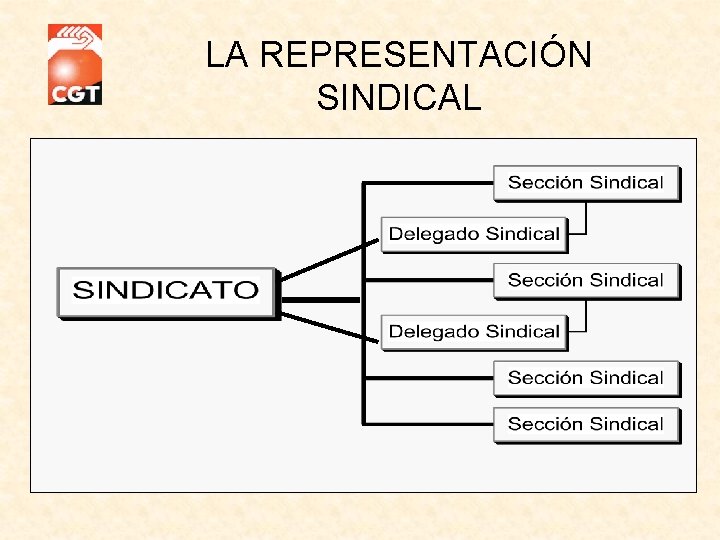 CGT

LA REPRESENTACIÓN SINDICAL

SINDICATO

Sección Sindical

Delegado Sindical

Sección Sindical

Delegado Sindical

Sección Sindical

Sección Sindical